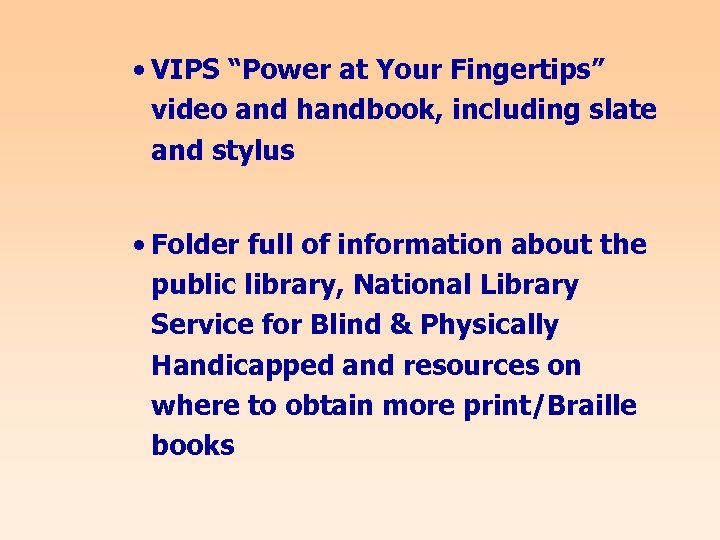 • VIPS “Power at Your Fingertips” video and handbook, including slate and stylus

• Folder full of information about the public library, National Library Service for Blind & Physically Handicapped and resources on where to obtain more print/Braille books